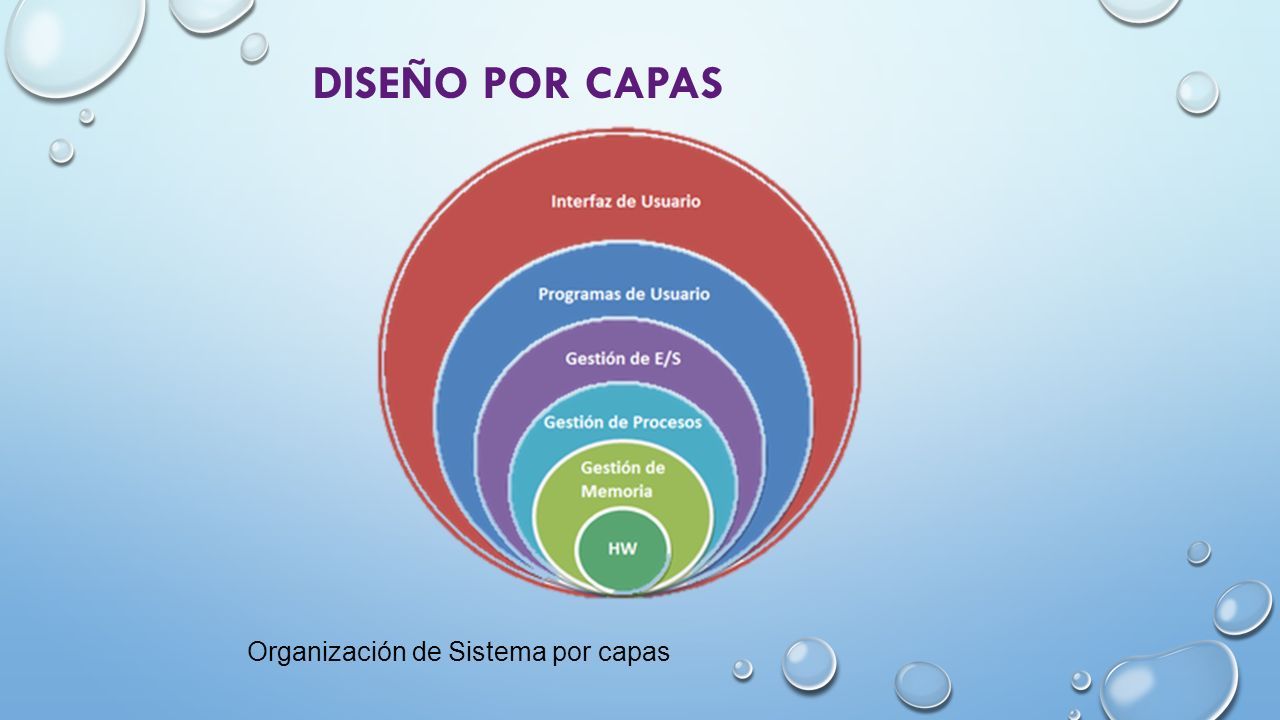 DISEÑO POR CAPAS

Interfaz de Usuario

Programas de Usuario

Gestión de E/S

Gestión de Procesos

Gestión de Memoria

HW

Organización de Sistema por capas